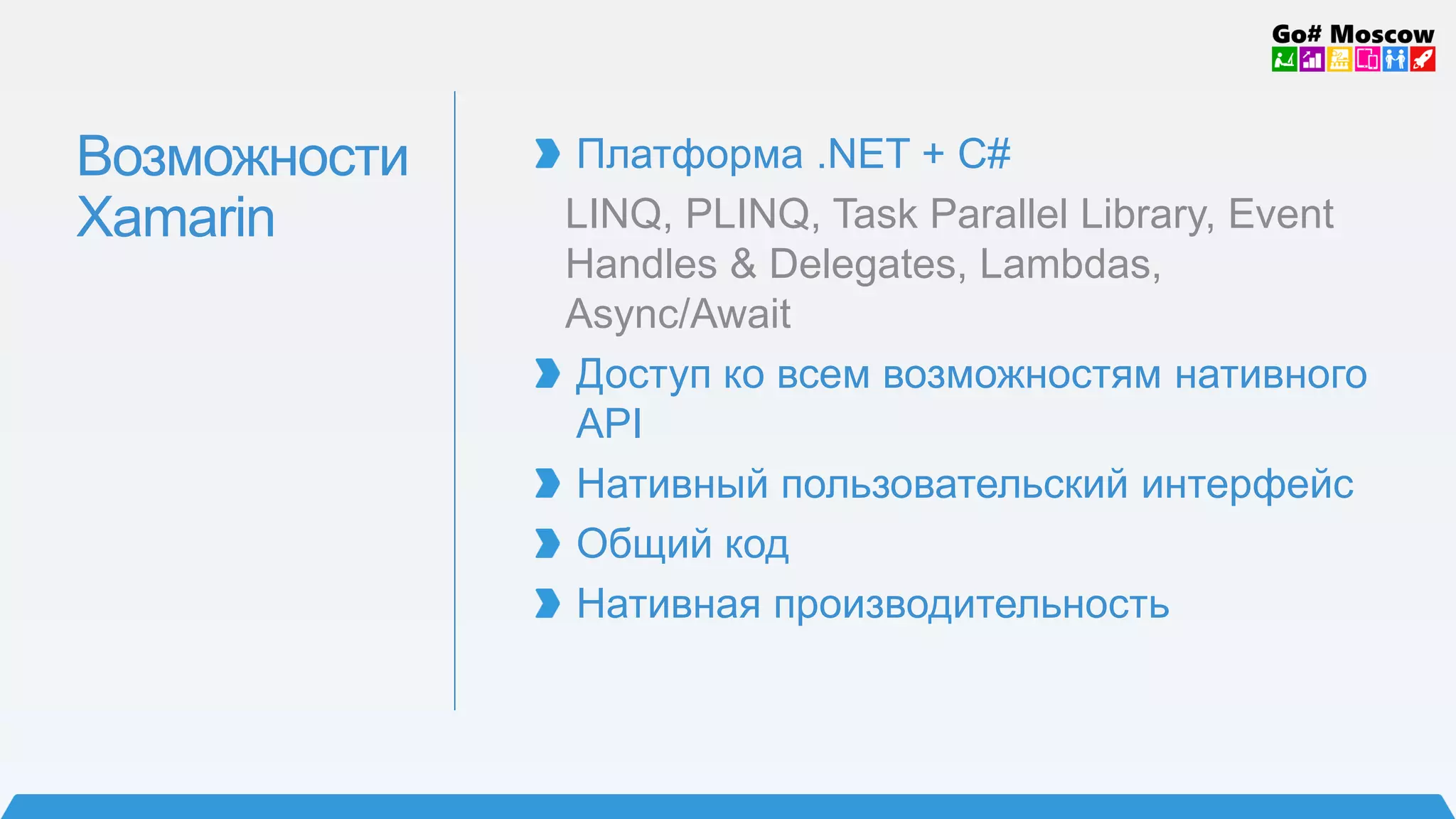 Go# Moscow

Возможности Xamarin

Платформа .NET + C#

LINQ, PLINQ, Task Parallel Library, Event Handles & Delegates, Lambdas, Async/Await

Доступ ко всем возможностям нативного API

Нативный пользовательский интерфейс

Общий код

Нативная производительность